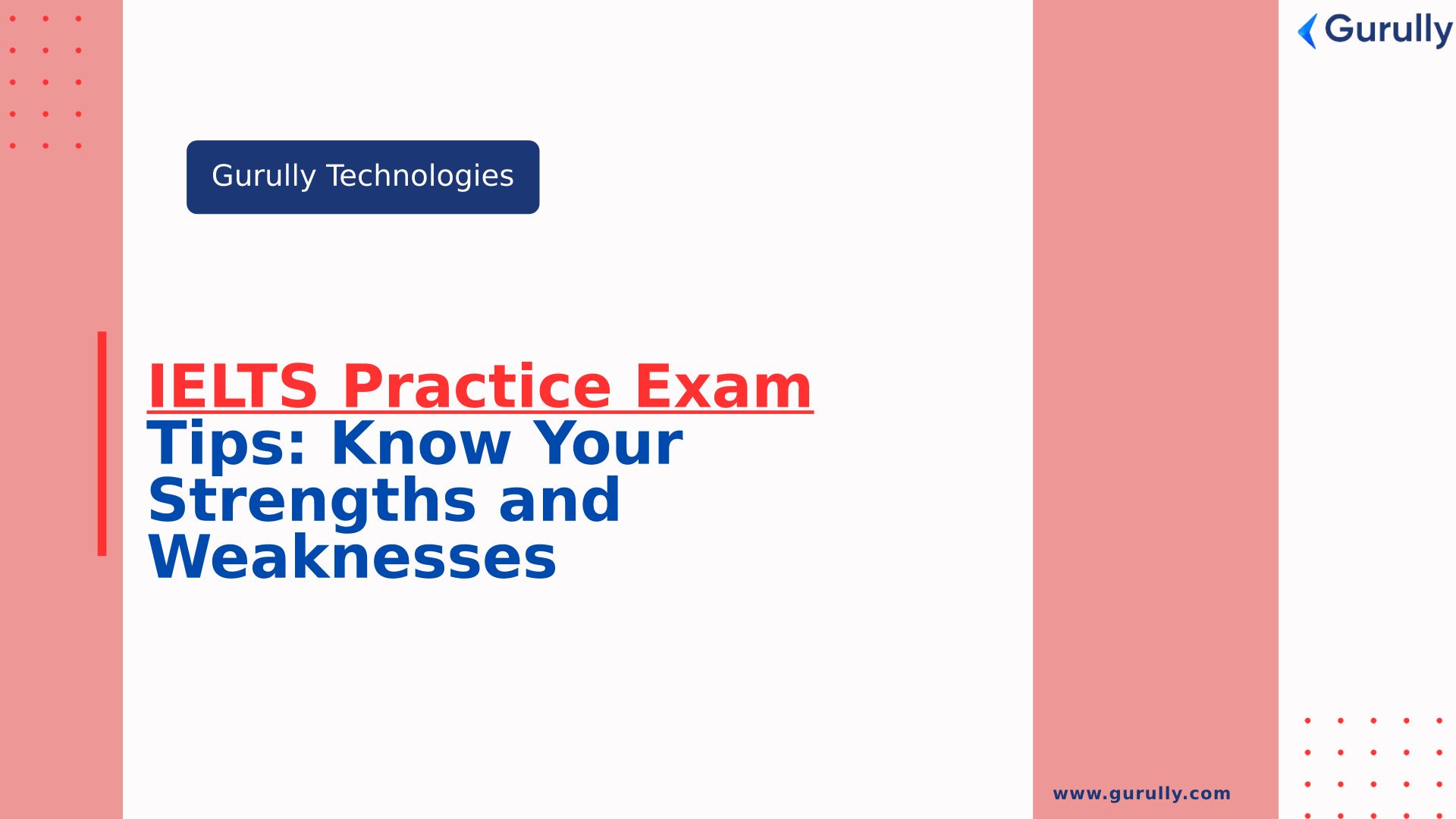 Gurully

Gurully Technologies

IELTS Practice Exam Tips: Know Your Strengths and Weaknesses

www.gurully.com